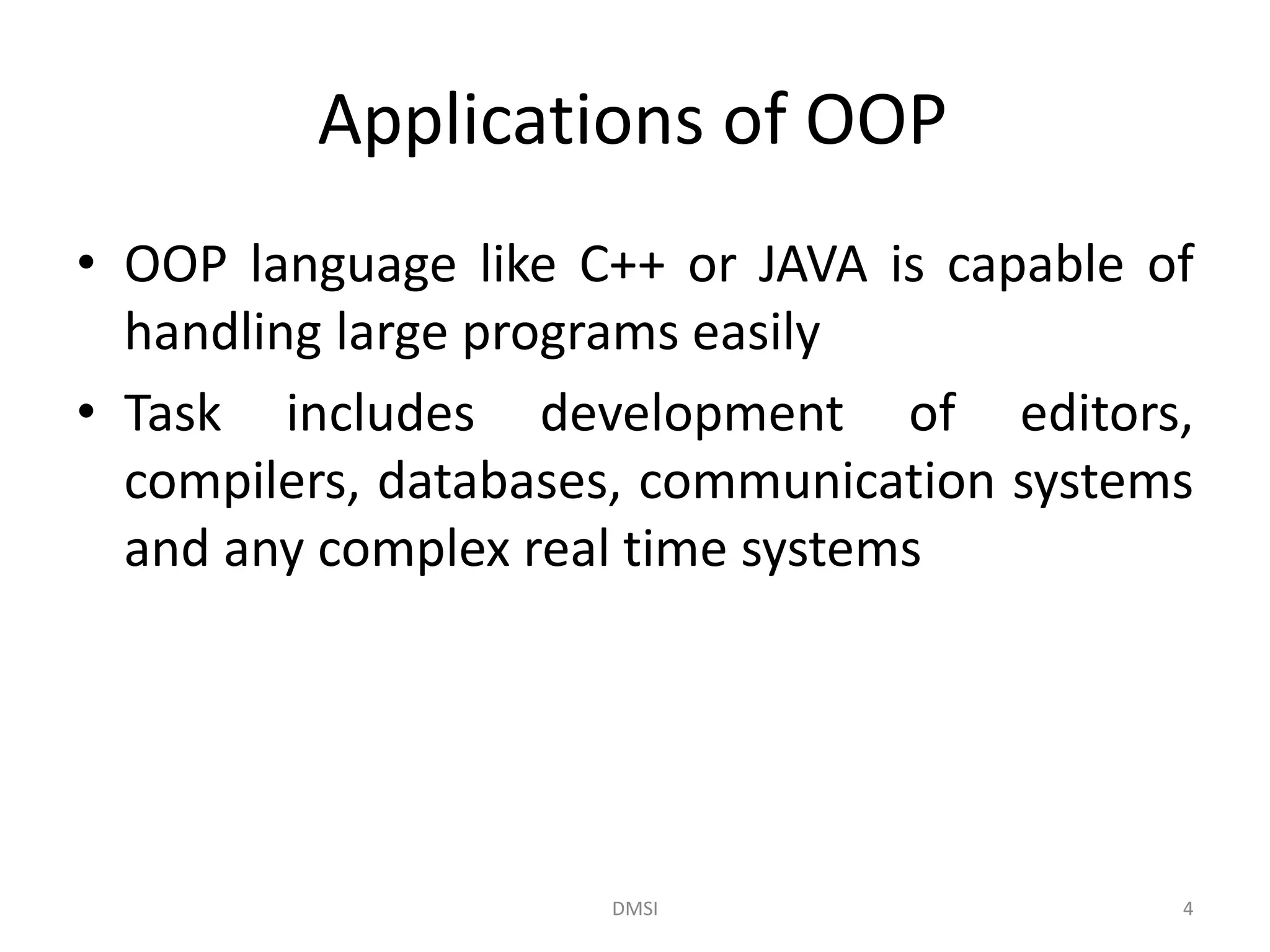 Applications of OOP

• OOP language like C++ or JAVA is capable of handling large programs easily

• Task includes development of editors, compilers, databases, communication systems and any complex real time systems

DMSI

4